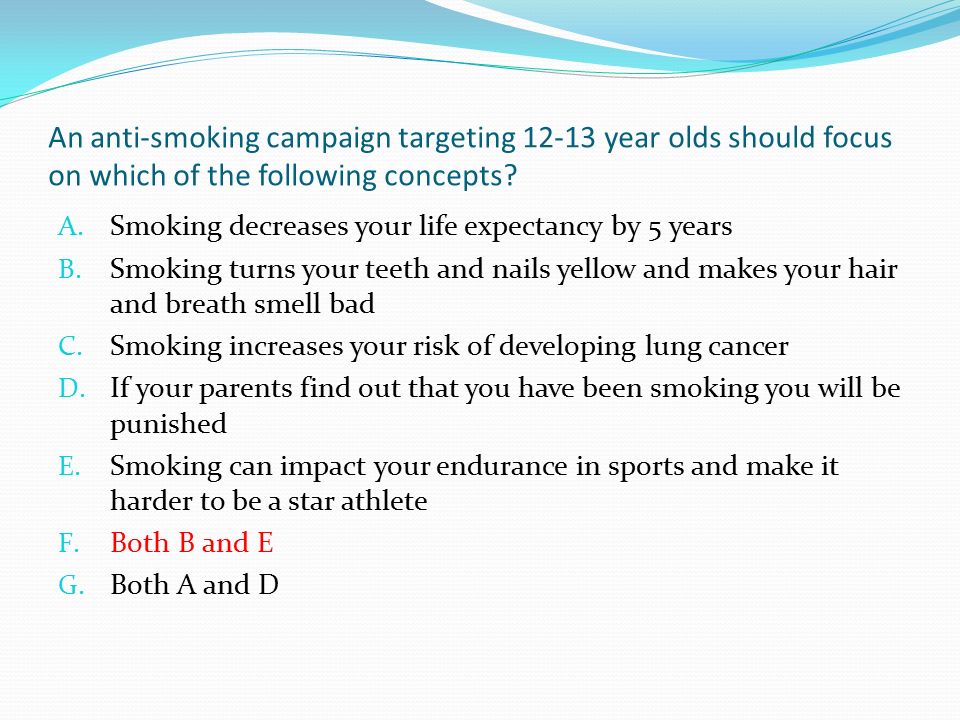 An anti-smoking campaign targeting 12-13 year olds should focus on which of the following concepts?

A. Smoking decreases your life expectancy by 5 years
B. Smoking turns your teeth and nails yellow and makes your hair and breath smell bad
C. Smoking increases your risk of developing lung cancer
D. If your parents find out that you have been smoking you will be punished
E. Smoking can impact your endurance in sports and make it harder to be a star athlete
F. Both B and E
G. Both A and D